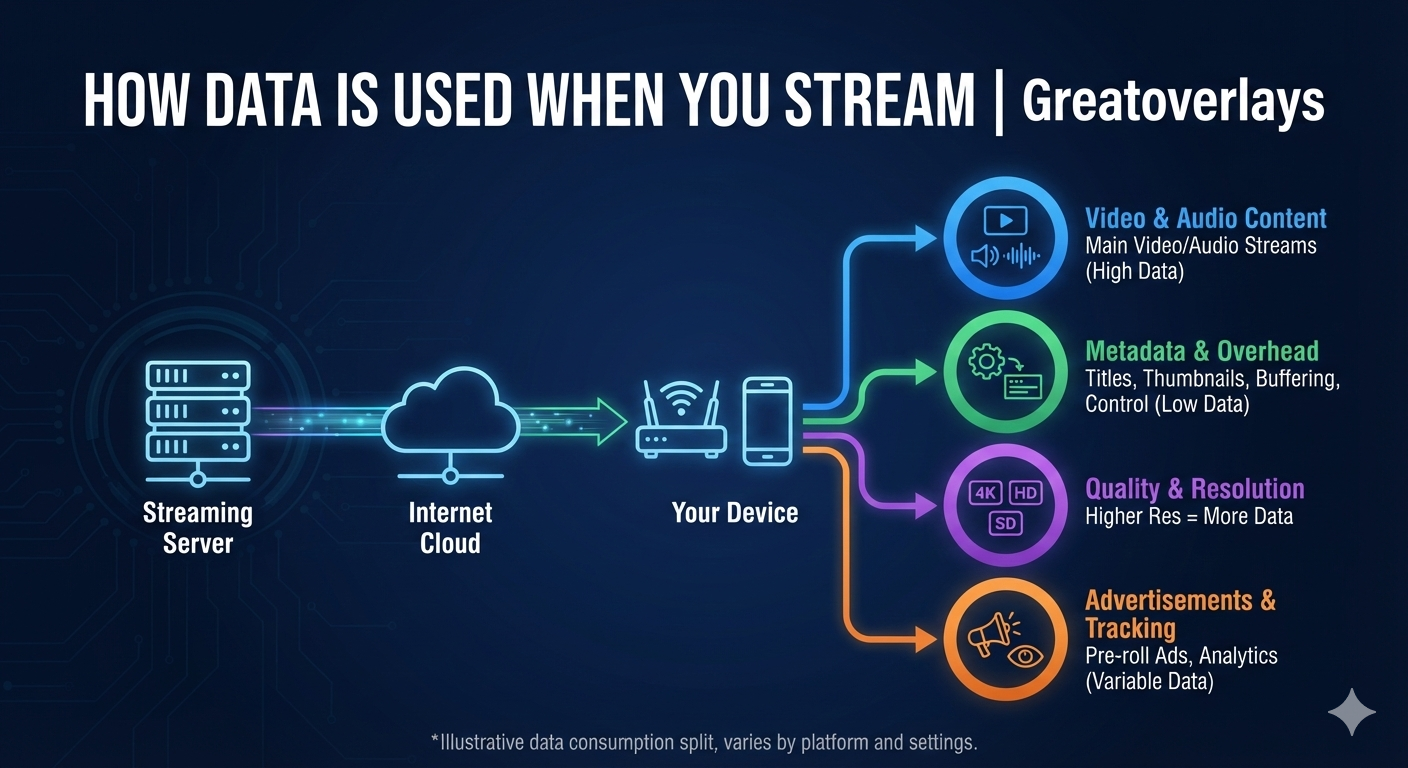 HOW DATA IS USED WHEN YOU STREAM | Greatoverlays

Streaming Server

Internet Cloud

Your Device

Video & Audio Content
Main Video/Audio Streams (High Data)

Metadata & Overhead
Titles, Thumbnails, Buffering, Control (Low Data)

4K HD SD

Quality & Resolution
Higher Res = More Data

Advertisements & Tracking
Pre-roll Ads, Analytics (Variable Data)

*Illustrative data consumption split, varies by platform and settings.